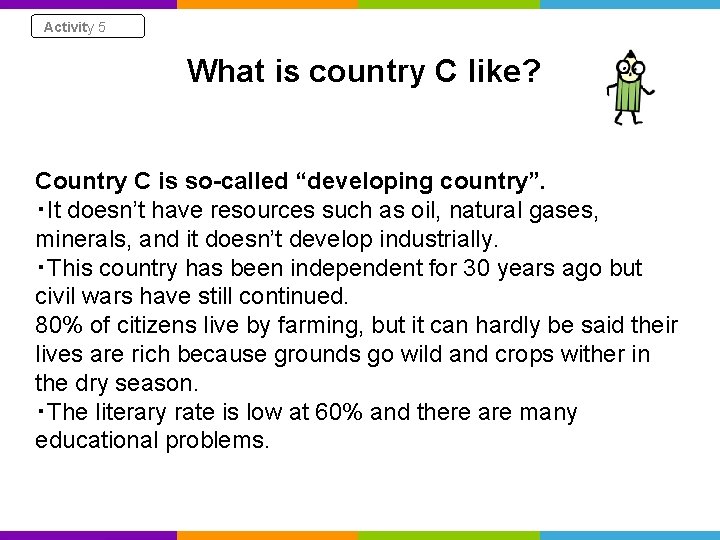 Activity 5

What is country C like?

Country C is so-called “developing country”.
・It doesn’t have resources such as oil, natural gases, minerals, and it doesn’t develop industrially.
・This country has been independent for 30 years ago but civil wars have still continued.
80% of citizens live by farming, but it can hardly be said their lives are rich because grounds go wild and crops wither in the dry season.
・The literary rate is low at 60% and there are many educational problems.